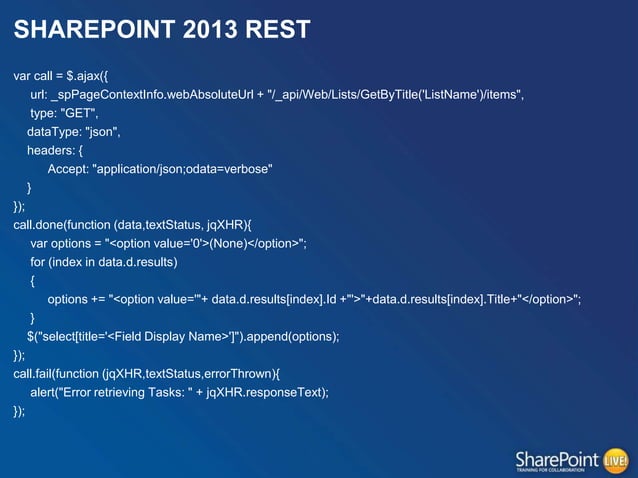 SHAREPOINT 2013 REST

var call = $.ajax({
url: _spPageContextInfo.webAbsoluteUrl + "/_api/Web/Lists/GetByTitle('ListName')/items",
type: "GET",
dataType: "json",
headers: {
Accept: "application/json;odata=verbose"
}
});
call.done(function (data,textStatus, jqXHR){
var options = "<option value='0'>(None)</option>";
for (index in data.d.results)
{
options += "<option value='"+ data.d.results[index].Id +"'>"+data.d.results[index].Title+"</option>";
}
$("select[title='<Field Display Name>']").append(options);
});
call.fail(function (jqXHR,textStatus,errorThrown){
alert("Error retrieving Tasks: " + jqXHR.responseText);
});

SharePoint LIVE!
TRAINING FOR COLLABORATION